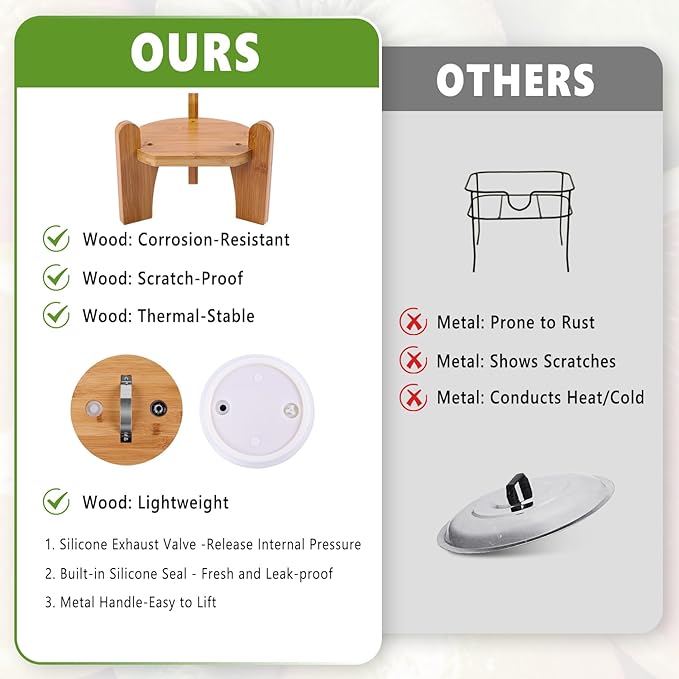 OURS

Wood: Corrosion-Resistant

Wood: Scratch-Proof

Wood: Thermal-Stable

Wood: Lightweight

1. Silicone Exhaust Valve -Release Internal Pressure

2. Built-in Silicone Seal - Fresh and Leak-proof

3. Metal Handle-Easy to Lift

OTHERS

Metal: Prone to Rust

Metal: Shows Scratches

Metal: Conducts Heat/Cold